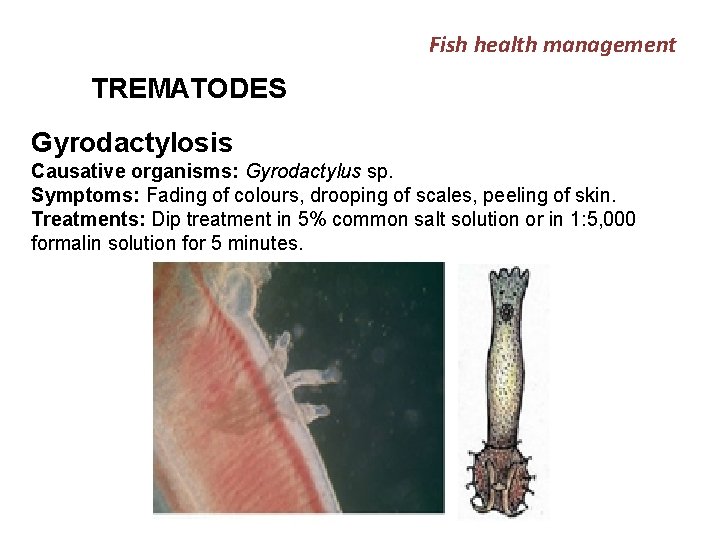 Fish health management

TREMATODES

Gyrodactylosis

Causative organisms: Gyrodactylus sp.
Symptoms: Fading of colours, drooping of scales, peeling of skin.
Treatments: Dip treatment in 5% common salt solution or in 1:5,000 formalin solution for 5 minutes.